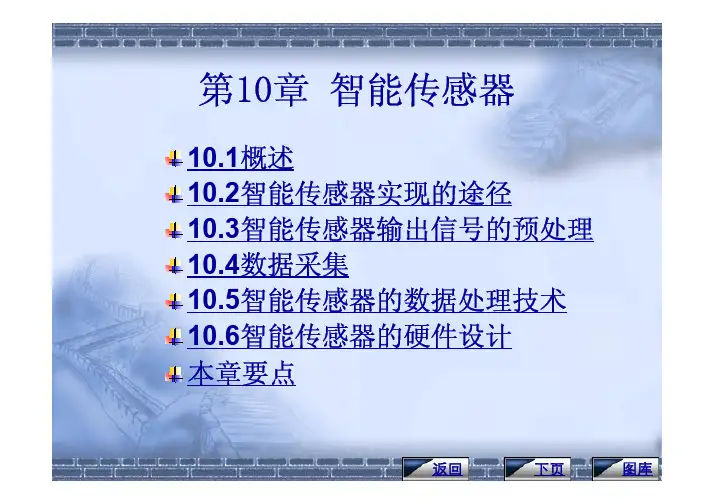 第10章 智能传感器

10.1概述
10.2智能传感器实现的途径
10.3智能传感器输出信号的预处理
10.4数据采集
10.5智能传感器的数据处理技术
10.6智能传感器的硬件设计
本章要点

返回 下页 图库